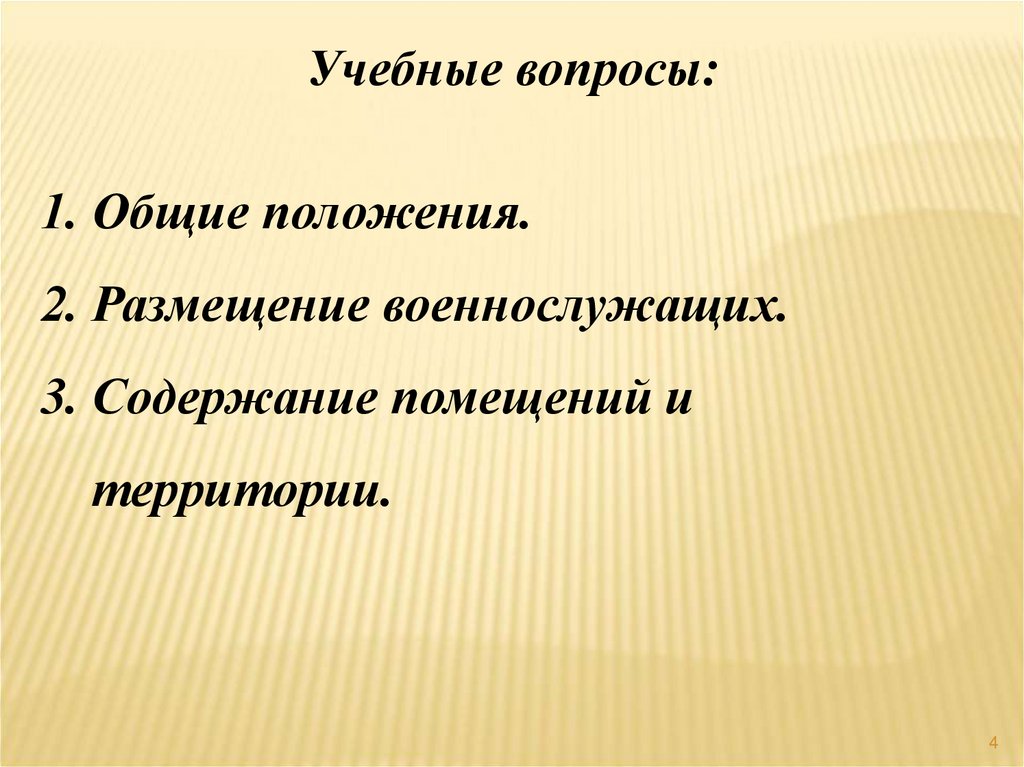 Учебные вопросы:

1. Общие положения.
2. Размещение военнослужащих.
3. Содержание помещений и территории.

4